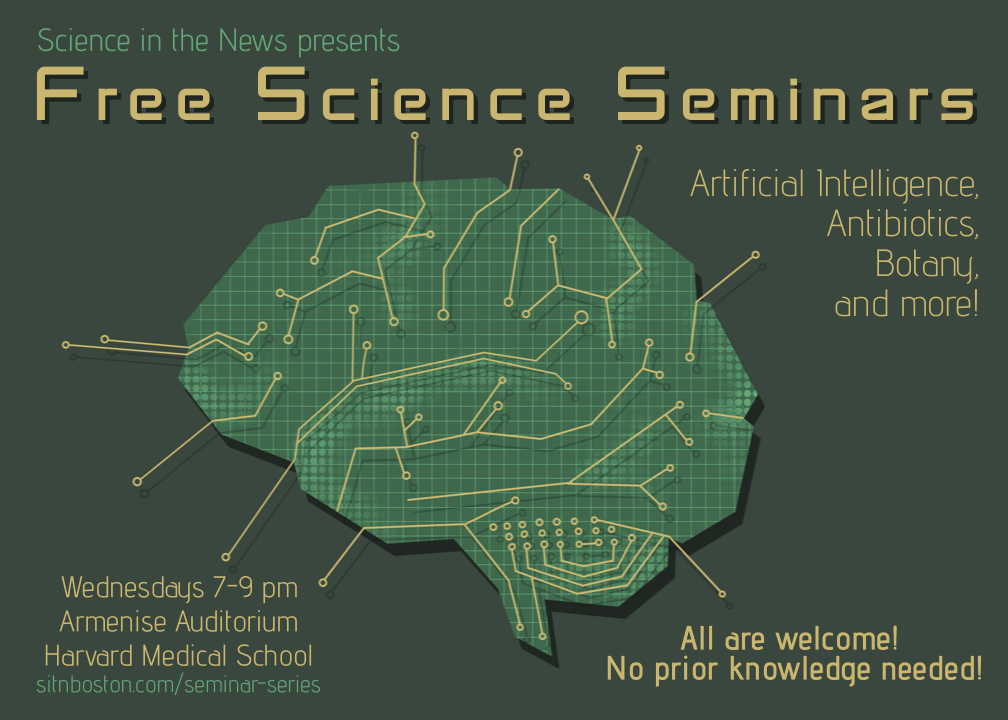 Science in the News presents

Free Science Seminars

Artificial Intelligence,
Antibiotics,
Botany,
and more!

Wednesdays 7-9 pm
Armenise Auditorium
Harvard Medical School
sitnboston.com/seminar-series

All are welcome!
No prior knowledge needed!